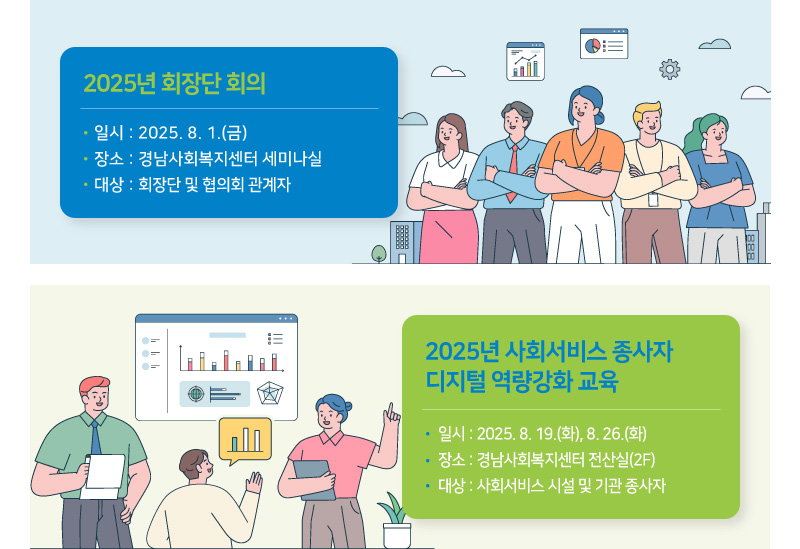 2025년 회장단 회의

· 일시 : 2025. 8. 1.(금)
· 장소 : 경남사회복지센터 세미나실
· 대상 : 회장단 및 협의회 관계자

2025년 사회서비스 종사자 디지털 역량강화 교육

· 일시 : 2025. 8. 19.(화), 8. 26.(화)
· 장소 : 경남사회복지센터 전산실(2F)
· 대상 : 사회서비스 시설 및 기관 종사자